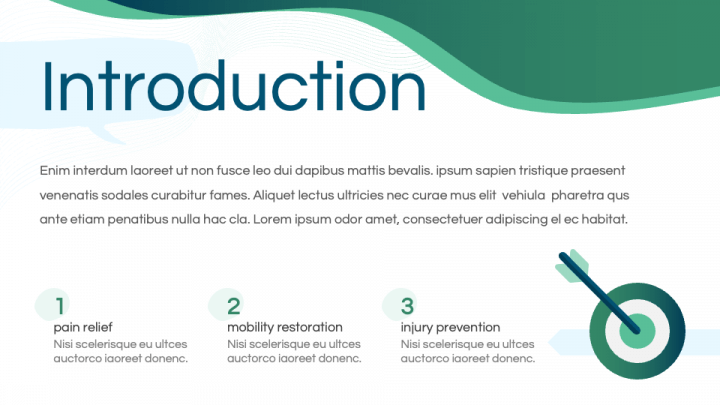 Introduction

Enim interdum laoreet ut non fusce leo dui dapibus mattis bevalis. ipsum sapien tristique praesent venenatis sodales curabitur fames. Aliquet lectus ultricies nec curae mus elit vehiula pharetra qus ante etiam penatibus nulla hac cla. Lorem ipsum odor amet, consectetuer adipiscing el ec habitat.

1
pain relief
Nisi scelerisque eu ultces auctorco iaoreet donenc.

2
mobility restoration
Nisi scelerisque eu ultces auctorco iaoreet donenc.

3
injury prevention
Nisi scelerisque eu ultces auctorco iaoreet donenc.